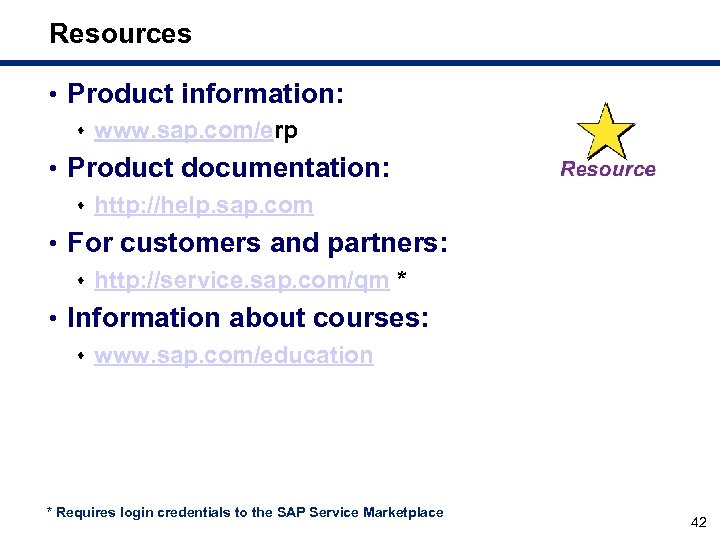 Resources

• Product information:
  • www.sap.com/erp
• Product documentation:
  • http://help.sap.com
• For customers and partners:
  • http://service.sap.com/qm *
• Information about courses:
  • www.sap.com/education

Resource

* Requires login credentials to the SAP Service Marketplace

42